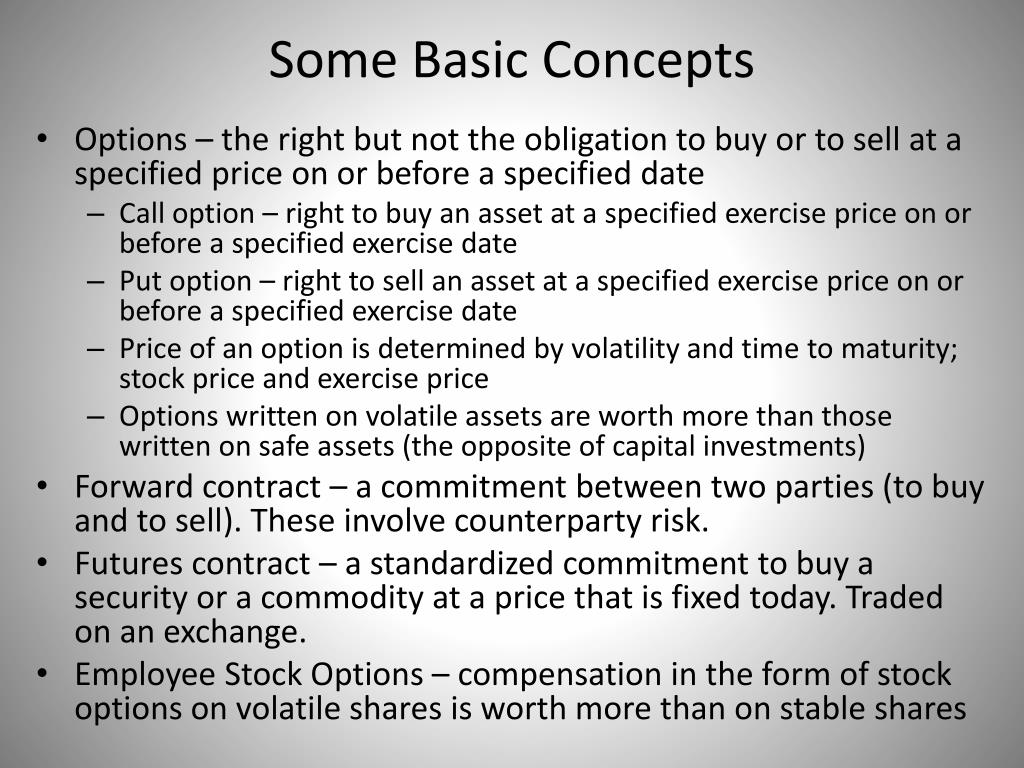 Some Basic Concepts

• Options – the right but not the obligation to buy or to sell at a specified price on or before a specified date
  – Call option – right to buy an asset at a specified exercise price on or before a specified exercise date
  – Put option – right to sell an asset at a specified exercise price on or before a specified exercise date
  – Price of an option is determined by volatility and time to maturity; stock price and exercise price
  – Options written on volatile assets are worth more than those written on safe assets (the opposite of capital investments)
• Forward contract – a commitment between two parties (to buy and to sell). These involve counterparty risk.
• Futures contract – a standardized commitment to buy a security or a commodity at a price that is fixed today. Traded on an exchange.
• Employee Stock Options – compensation in the form of stock options on volatile shares is worth more than on stable shares